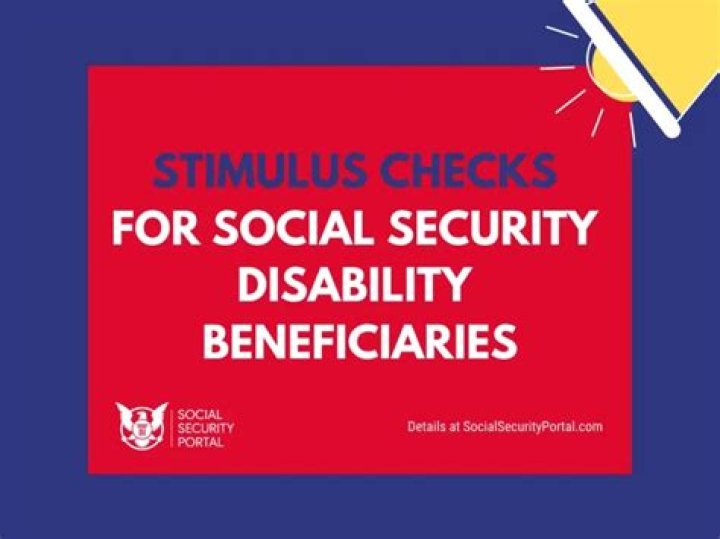 STIMULUS CHECKS
FOR SOCIAL SECURITY DISABILITY BENEFICIARIES

SOCIAL SECURITY PORTAL

Details at SocialSecurityPortal.com